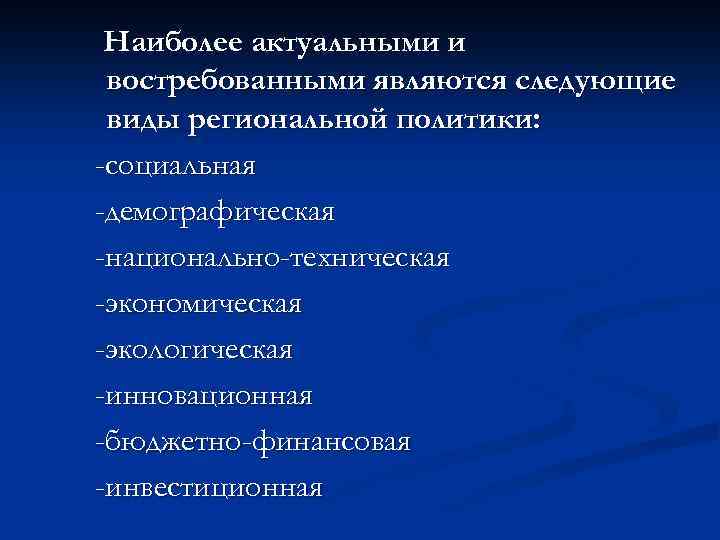 Наиболее актуальными и востребованными являются следующие виды региональной политики:

-социальная

-демографическая

-национально-техническая

-экономическая

-экологическая

-инновационная

-бюджетно-финансовая

-инвестиционная